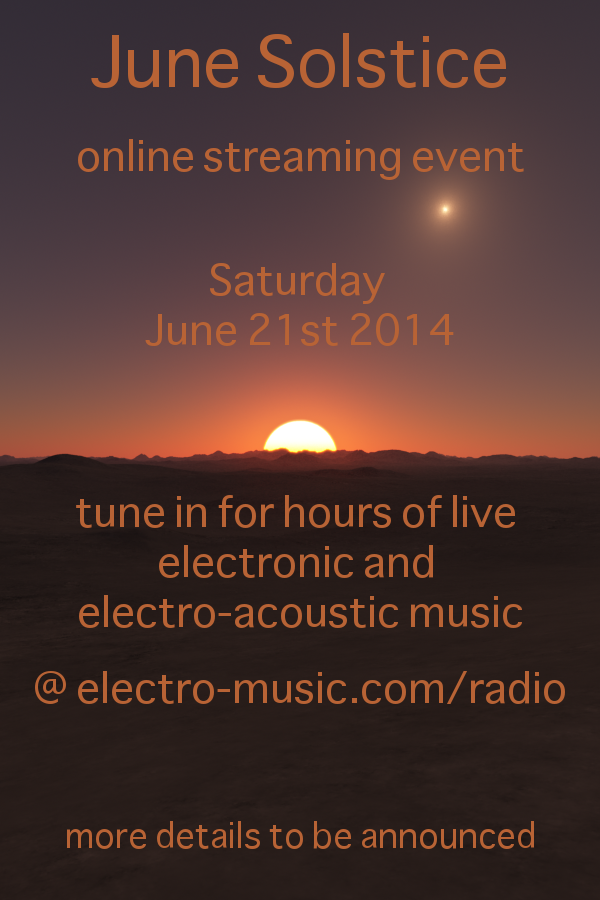 June Solstice

online streaming event

Saturday
June 21st 2014

tune in for hours of live electronic and electro-acoustic music

@ electro-music.com/radio

more details to be announced